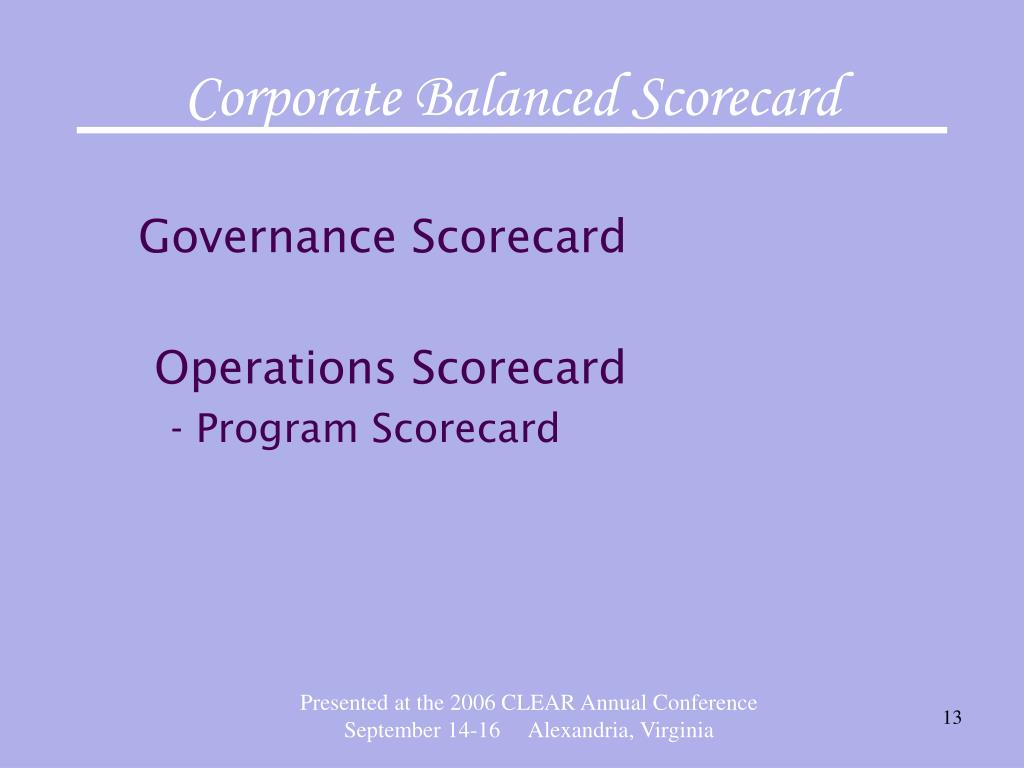 Corporate Balanced Scorecard

Governance Scorecard

Operations Scorecard
- Program Scorecard

Presented at the 2006 CLEAR Annual Conference
September 14-16 Alexandria, Virginia

13